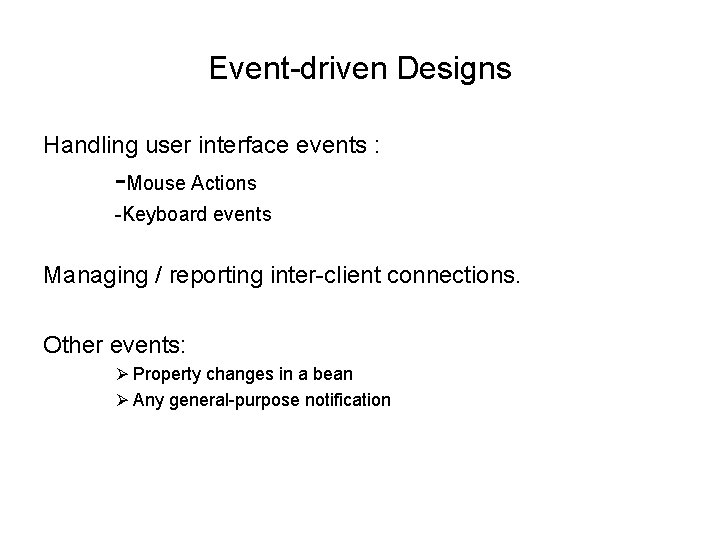 Event-driven Designs

Handling user interface events :

-Mouse Actions

-Keyboard events

Managing / reporting inter-client connections.

Other events:

➢ Property changes in a bean

➢ Any general-purpose notification